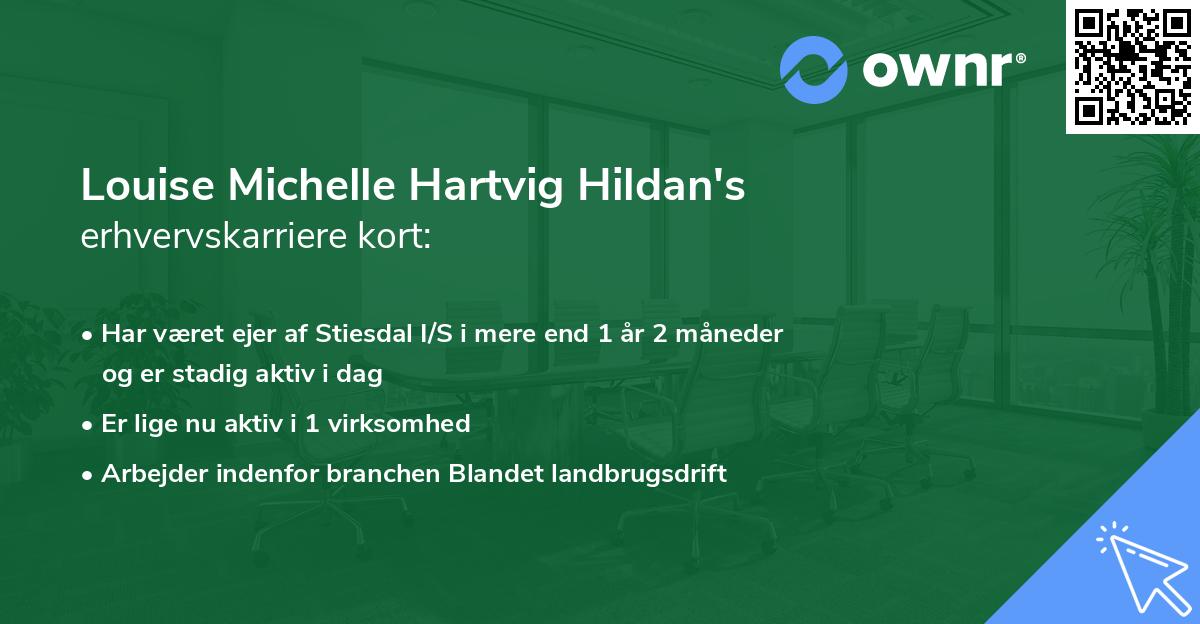 ownr®

Louise Michelle Hartvig Hildan's erhvervskarriere kort:

• Har været ejer af Stiesdal I/S i mere end 1 år 2 måneder og er stadig aktiv i dag

• Er lige nu aktiv i 1 virksomhed

• Arbejder indenfor branchen Blandet landbrugsdrift